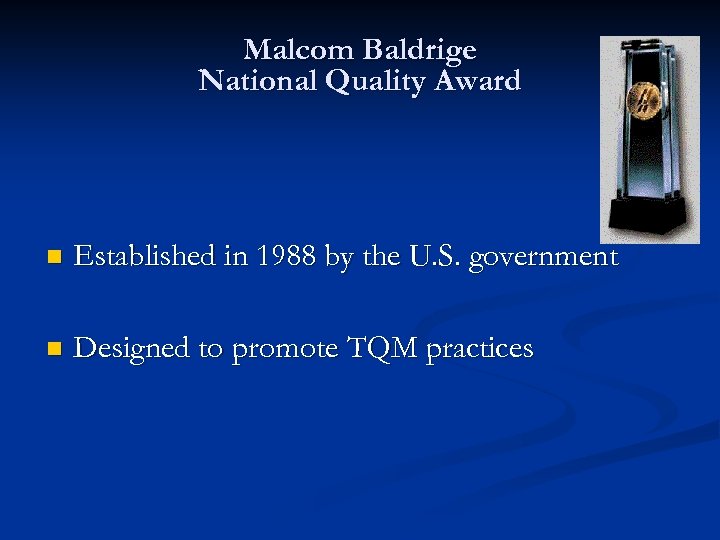 Malcom Baldrige
National Quality Award

Established in 1988 by the U.S. government

Designed to promote TQM practices